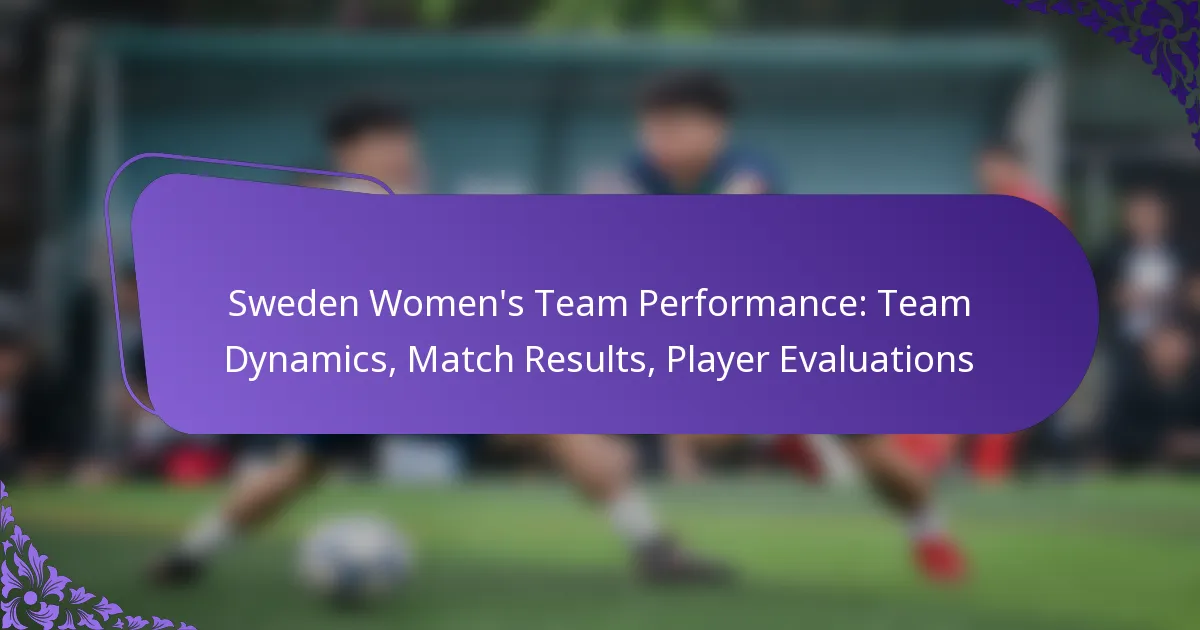 Sweden Women's Team Performance: Team Dynamics, Match Results, Player Evaluations